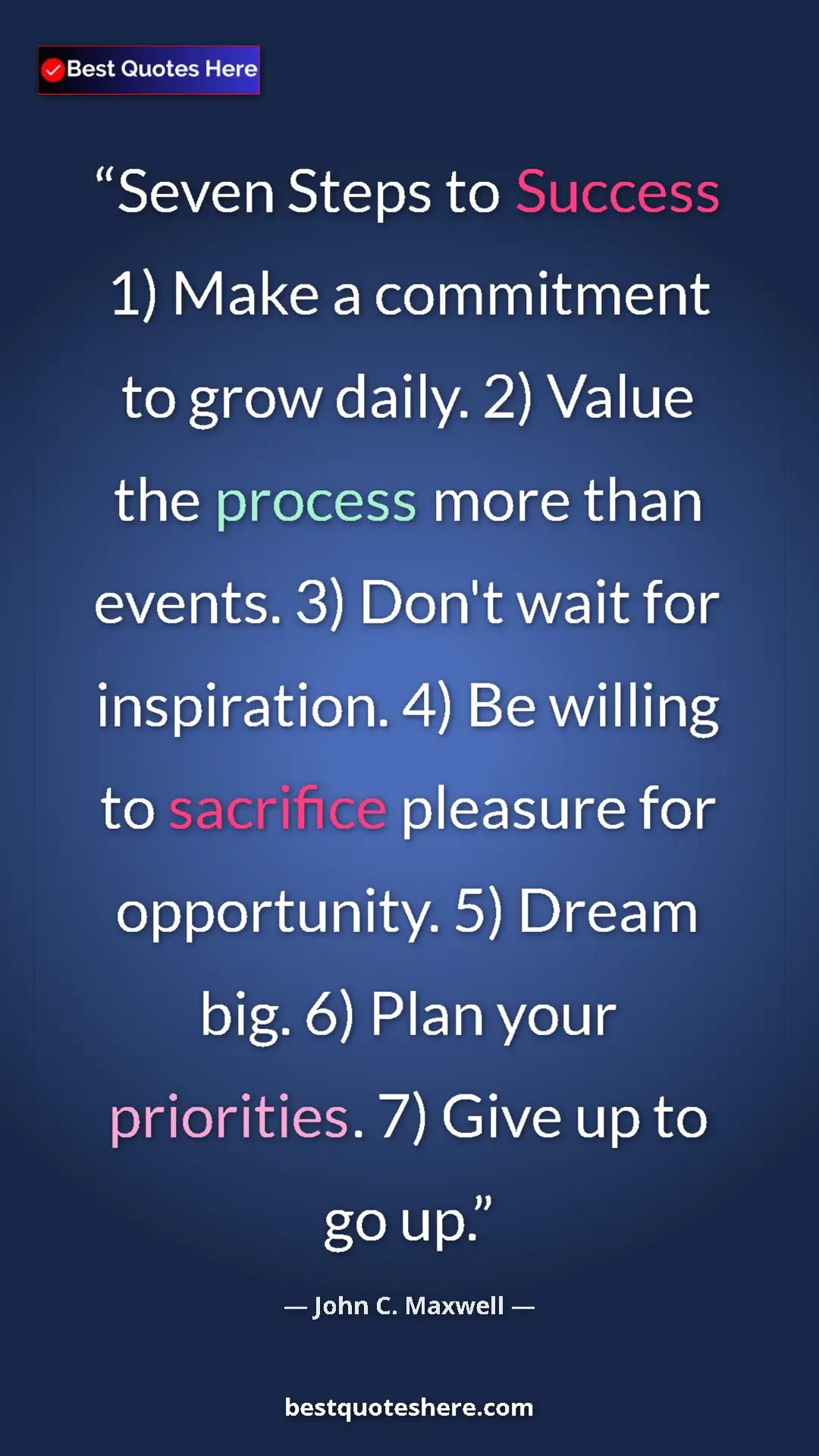 Best Quotes Here

“Seven Steps to Success 1) Make a commitment to grow daily. 2) Value the process more than events. 3) Don't wait for inspiration. 4) Be willing to sacrifice pleasure for opportunity. 5) Dream big. 6) Plan your priorities. 7) Give up to go up.”

— John C. Maxwell —

bestquoteshere.com